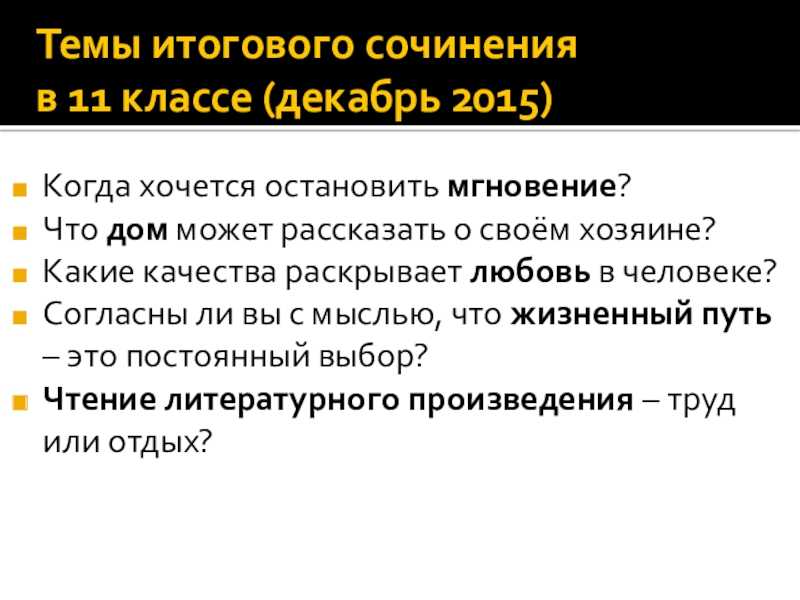 Темы итогового сочинения в 11 классе (декабрь 2015)

Когда хочется остановить мгновение?
Что дом может рассказать о своём хозяине?
Какие качества раскрывает любовь в человеке?
Согласны ли вы с мыслью, что жизненный путь – это постоянный выбор?
Чтение литературного произведения – труд или отдых?